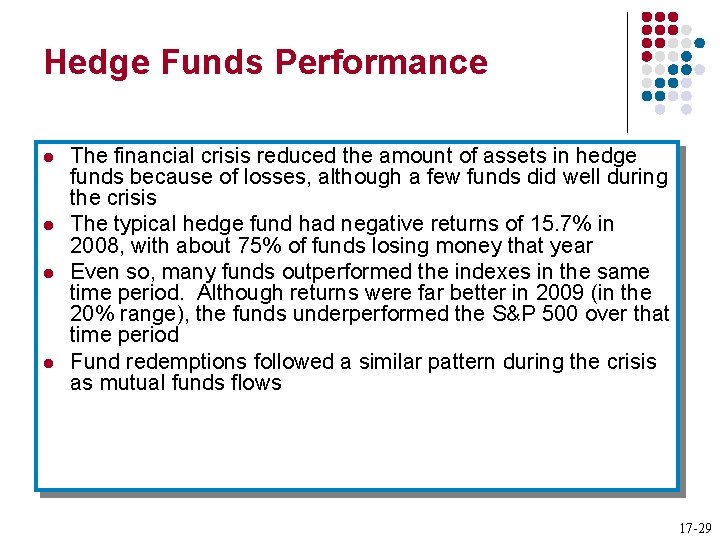 Hedge Funds Performance

- The financial crisis reduced the amount of assets in hedge funds because of losses, although a few funds did well during the crisis
- The typical hedge fund had negative returns of 15.7% in 2008, with about 75% of funds losing money that year
- Even so, many funds outperformed the indexes in the same time period.  Although returns were far better in 2009 (in the 20% range), the funds underperformed the S&P 500 over that time period
- Fund redemptions followed a similar pattern during the crisis as mutual funds flows

17-29